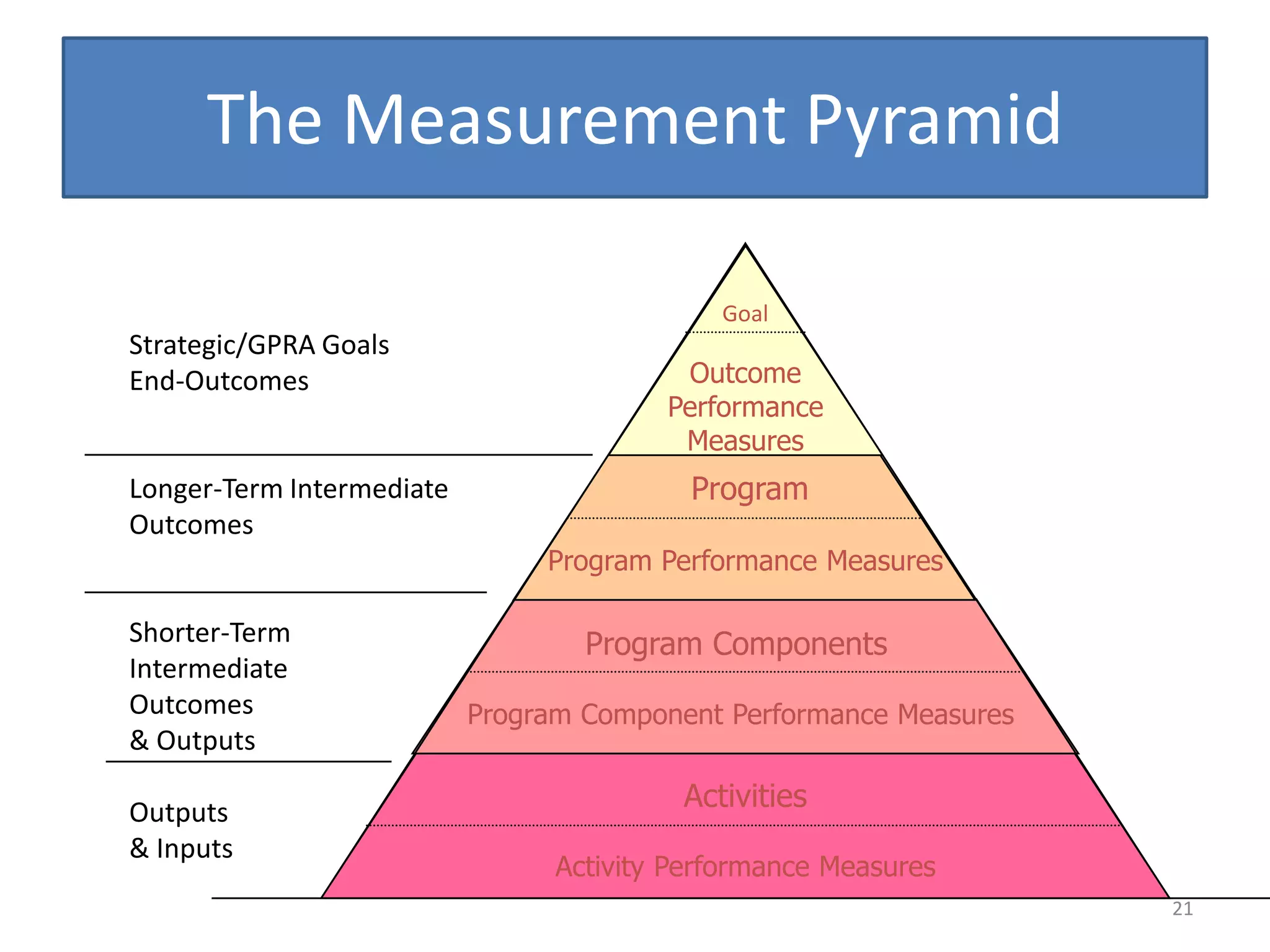 The Measurement Pyramid

Strategic/GPRA Goals
End-Outcomes

Longer-Term Intermediate Outcomes

Shorter-Term Intermediate Outcomes & Outputs

Outputs & Inputs

Goal

Outcome Performance Measures

Program

Program Performance Measures

Program Components

Program Component Performance Measures

Activities

Activity Performance Measures

21